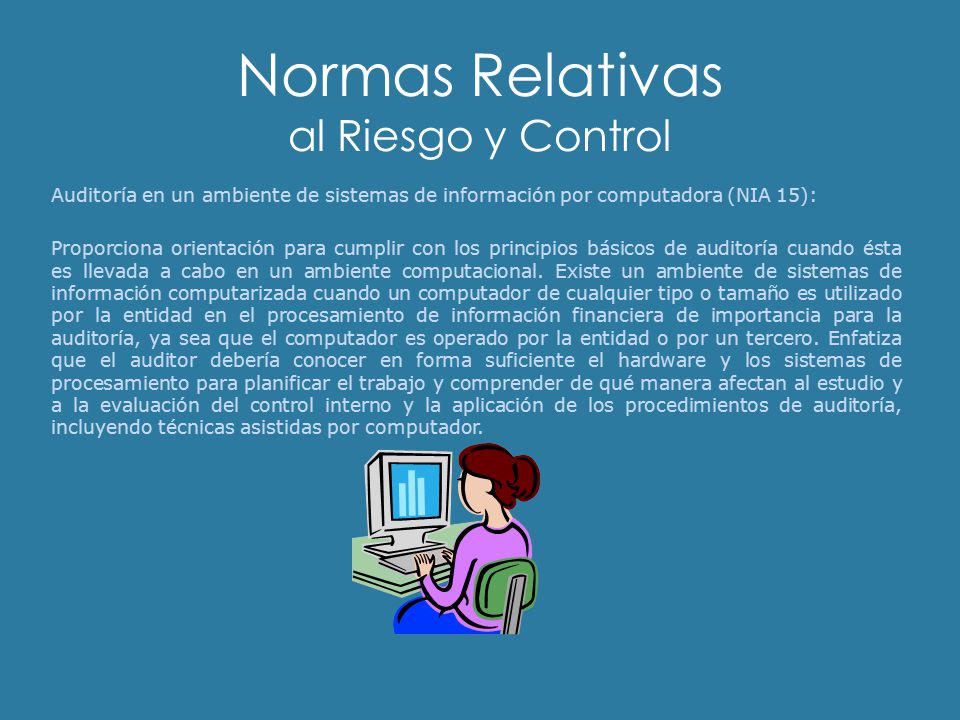 Normas Relativas
al Riesgo y Control

Auditoría en un ambiente de sistemas de información por computadora (NIA 15):

Proporciona orientación para cumplir con los principios básicos de auditoría cuando ésta es llevada a cabo en un ambiente computacional. Existe un ambiente de sistemas de información computarizada cuando un computador de cualquier tipo o tamaño es utilizado por la entidad en el procesamiento de información financiera de importancia para la auditoría, ya sea que el computador es operado por la entidad o por un tercero. Enfatiza que el auditor debería conocer en forma suficiente el hardware y los sistemas de procesamiento para planificar el trabajo y comprender de qué manera afectan al estudio y a la evaluación del control interno y la aplicación de los procedimientos de auditoría, incluyendo técnicas asistidas por computador.